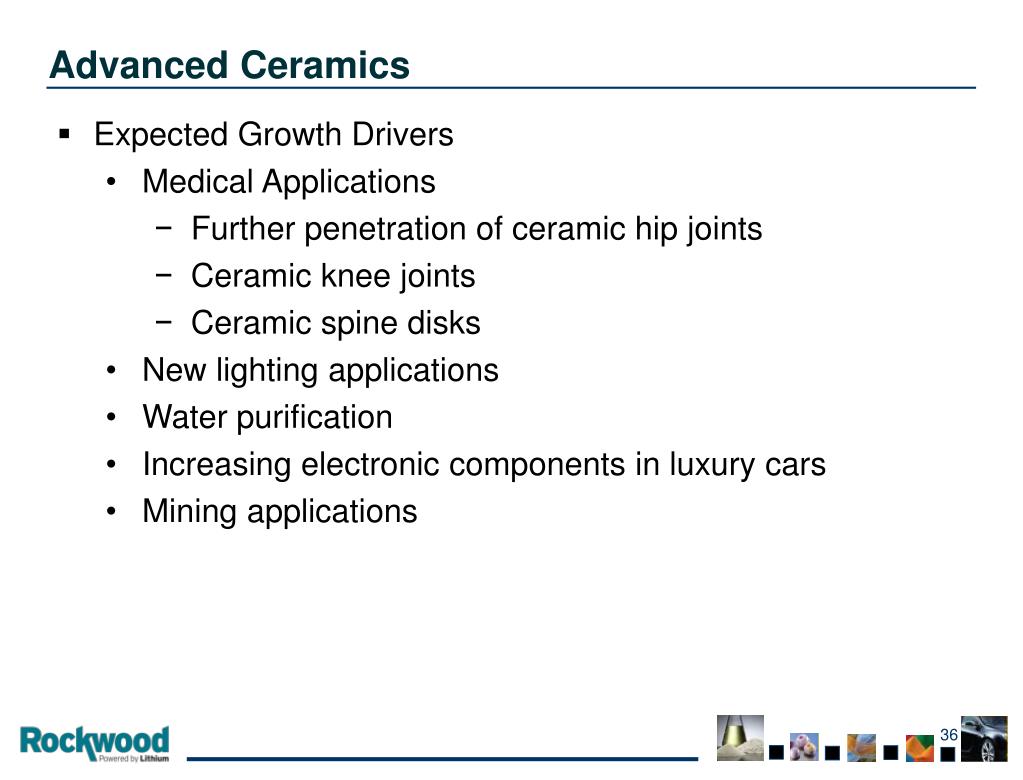 Advanced Ceramics

▪ Expected Growth Drivers
• Medical Applications
− Further penetration of ceramic hip joints
− Ceramic knee joints
− Ceramic spine disks
• New lighting applications
• Water purification
• Increasing electronic components in luxury cars
• Mining applications

Rockwood
Powered by Lithium

36